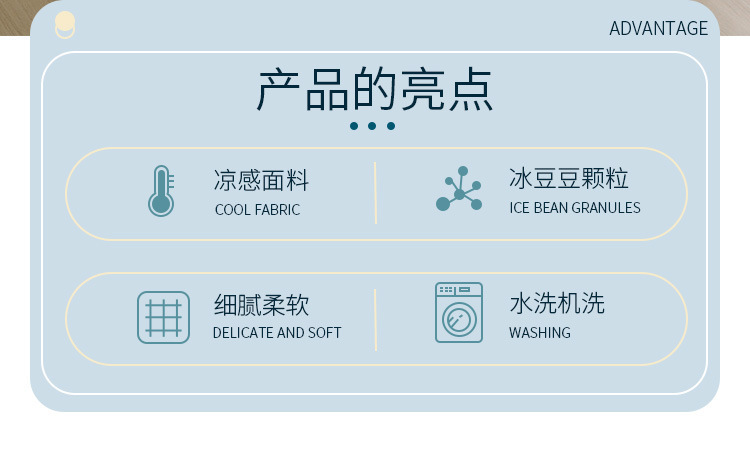 ADVANTAGE

产品的亮点

凉感面料
COOL FABRIC

冰豆豆颗粒
ICE BEAN GRANULES

细腻柔软
DELICATE AND SOFT

水洗机洗
WASHING